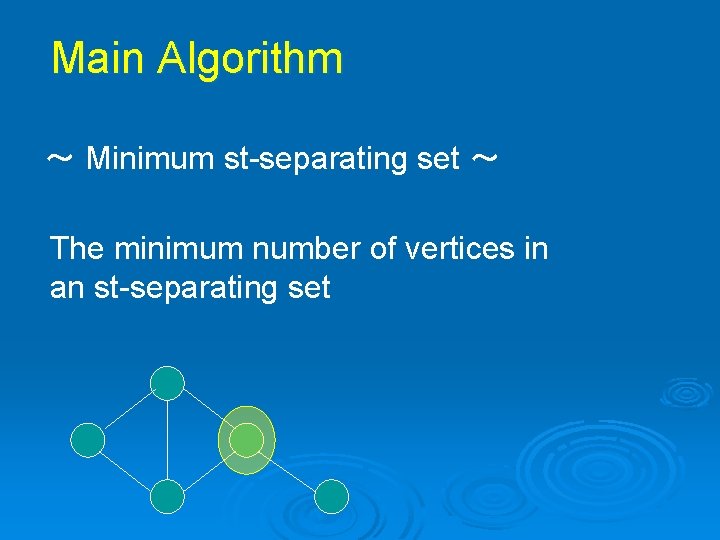 Main Algorithm

～ Minimum st-separating set ～

The minimum number of vertices in an st-separating set